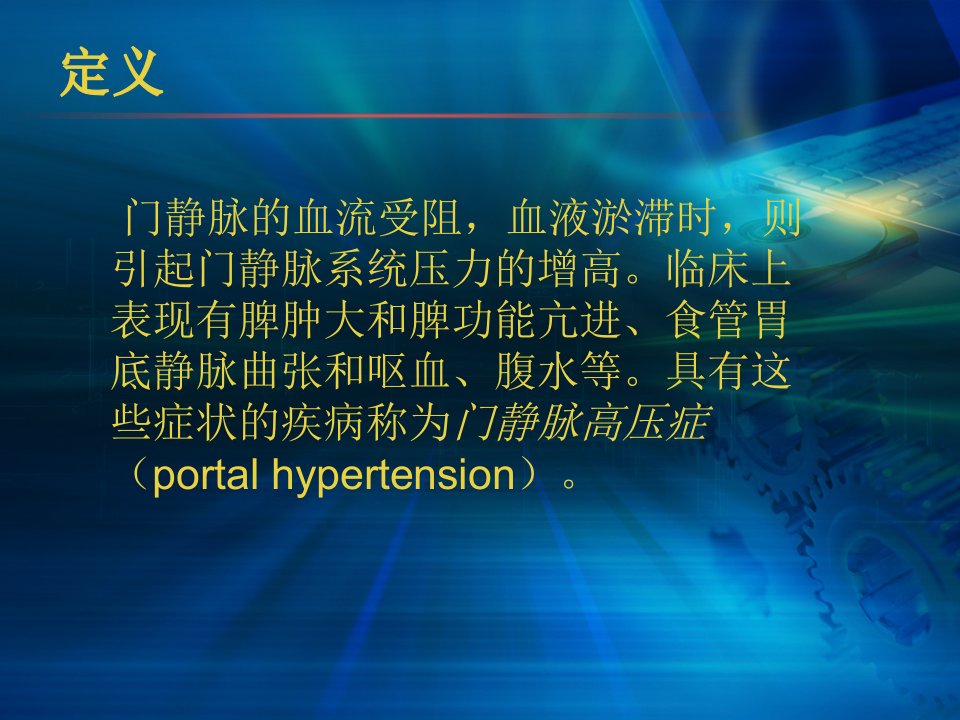 定义

门静脉的血流受阻，血液淤滞时，则引起门静脉系统压力的增高。临床上表现有脾肿大和脾功能亢进、食管胃底静脉曲张和呕血、腹水等。具有这些症状的疾病称为门静脉高压症（portal hypertension）。